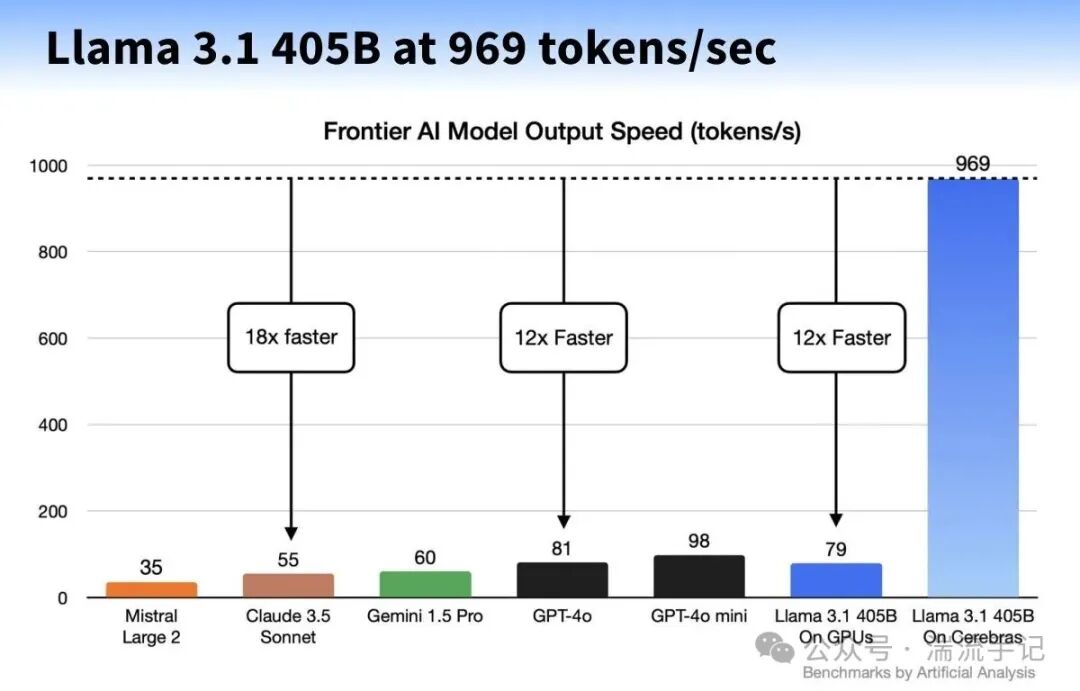 Llama 3.1 405B at 969 tokens/sec

Frontier AI Model Output Speed (tokens/s)

1000
800
600
400
200
0

969

18x faster

12x Faster

12x Faster

35
55
60
81
98
79

Mistral Large 2
Claude 3.5 Sonnet
Gemini 1.5 Pro
GPT-4o
GPT-4o mini
Llama 3.1 405B On GPUs
Llama 3.1 405B On Cerebras

公众号 · 湍流手记

Benchmarks by Artificial Analysis